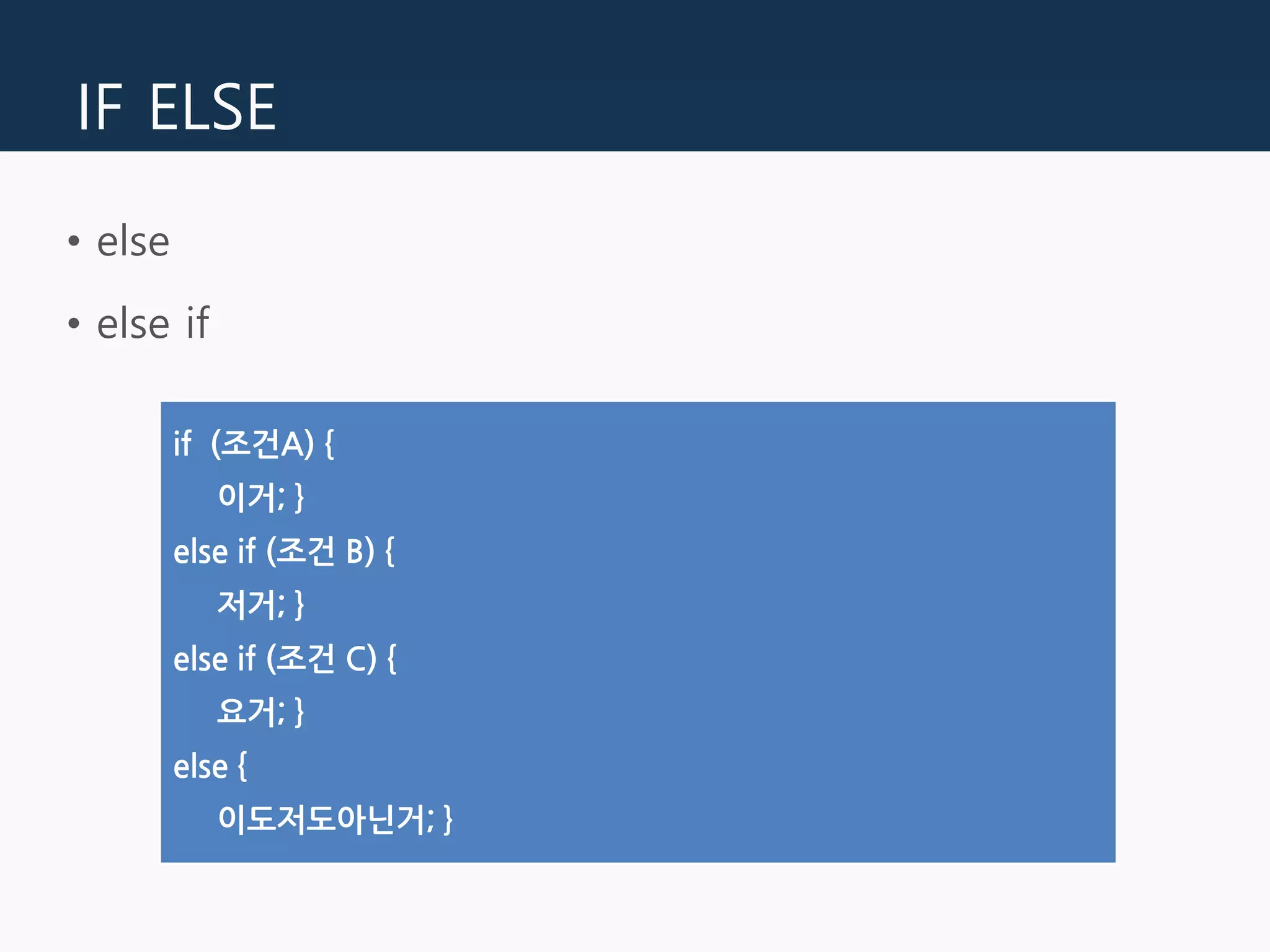 IF ELSE

• else

• else if

if (조건A) {
이거; }
else if (조건 B) {
저거; }
else if (조건 C) {
요거; }
else {
이도저도아닌거; }